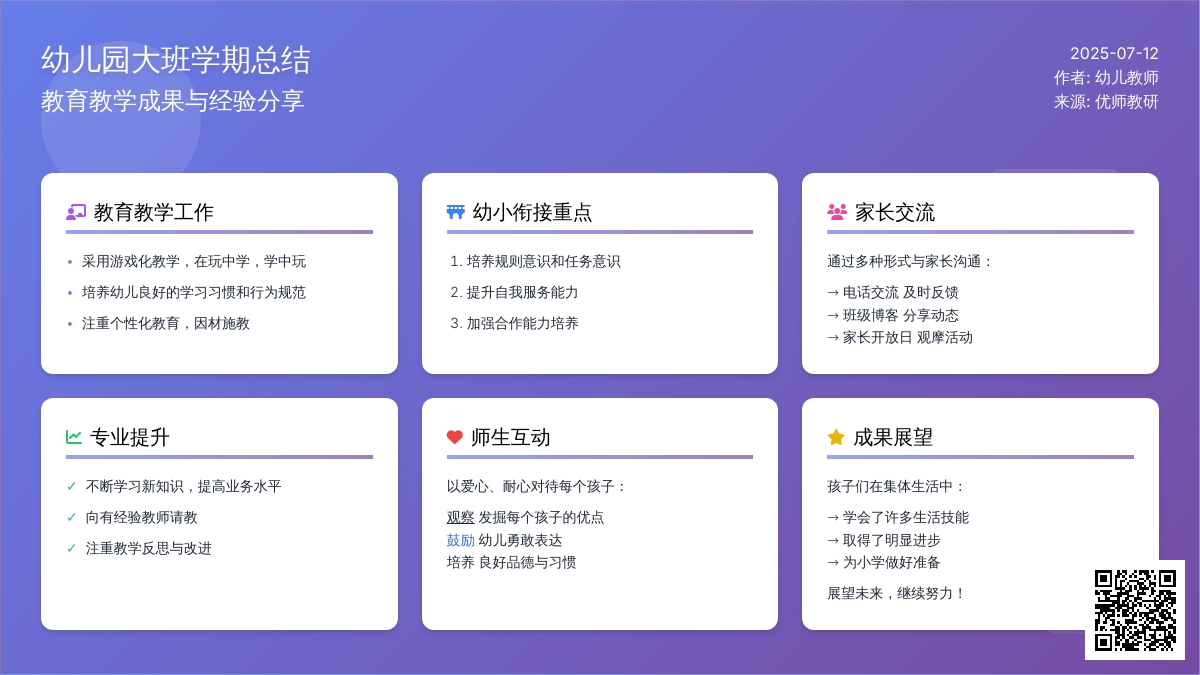 幼儿园大班学期总结
教育教学成果与经验分享

2025-07-12
作者: 幼儿教师
来源: 优师教研

教育教学工作

• 采用游戏化教学，在玩中学，学中玩
• 培养幼儿良好的学习习惯和行为规范
• 注重个性化教育，因材施教

幼小衔接重点

1. 培养规则意识和任务意识
2. 提升自我服务能力
3. 加强合作能力培养

家长交流

通过多种形式与家长沟通：

→ 电话交流 及时反馈
→ 班级博客 分享动态
→ 家长开放日 观摩活动

专业提升

✓ 不断学习新知识，提高业务水平
✓ 向有经验教师请教
✓ 注重教学反思与改进

师生互动

以爱心、耐心对待每个孩子：

观察 发掘每个孩子的优点
鼓励 幼儿勇敢表达
培养 良好品德与习惯

成果展望

孩子们在集体生活中：

→ 学会了许多生活技能
→ 取得了明显进步
→ 为小学做好准备

展望未来，继续努力！